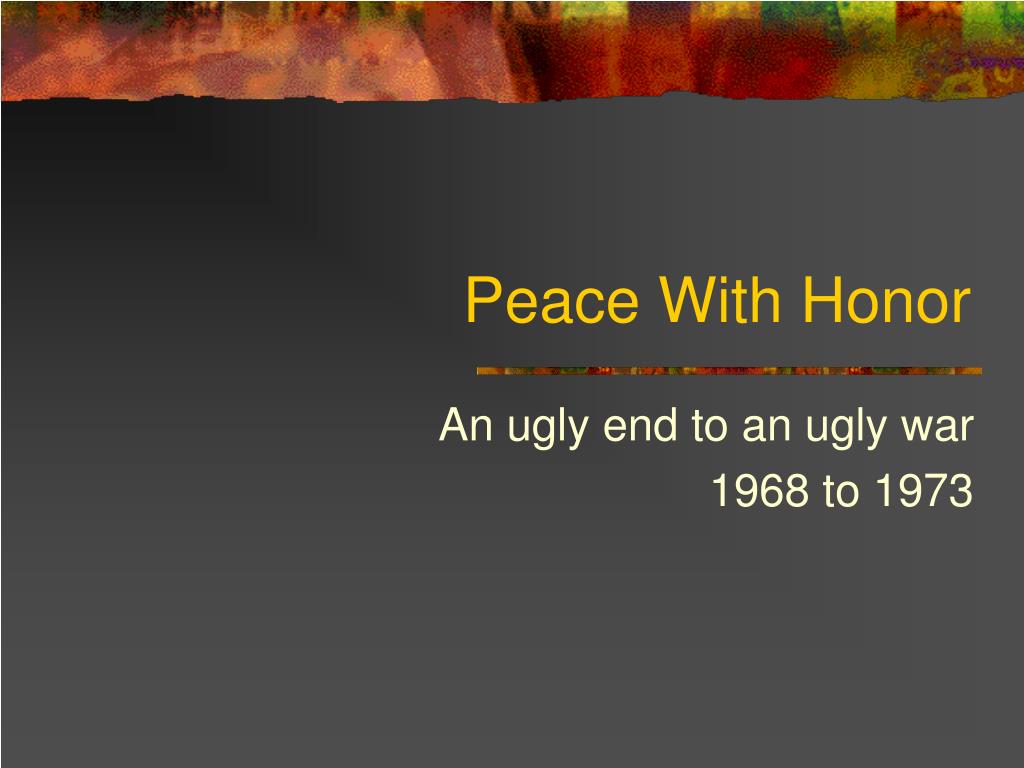 Peace With Honor

An ugly end to an ugly war
1968 to 1973